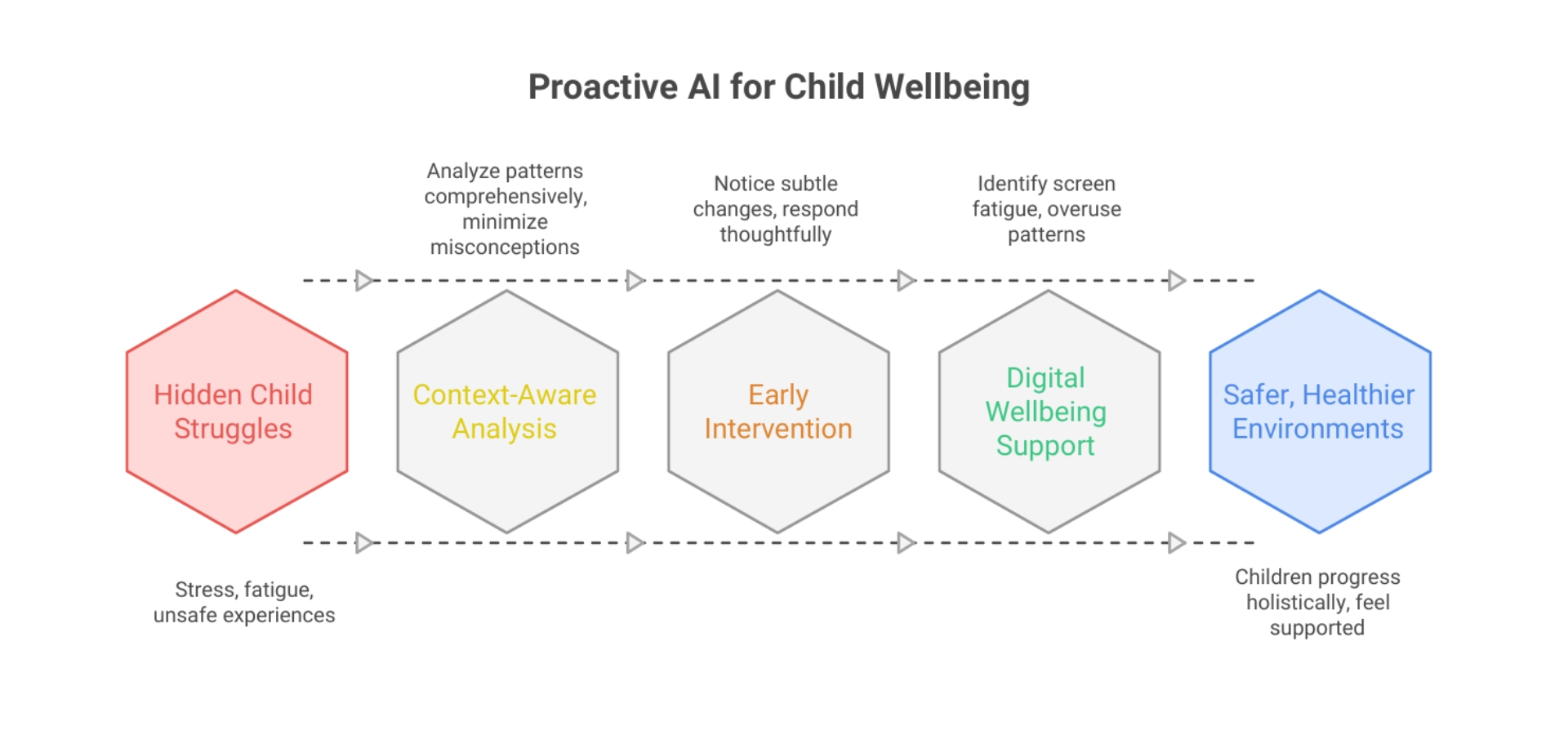 Proactive AI for Child Wellbeing

Analyze patterns comprehensively, minimize misconceptions

Notice subtle changes, respond thoughtfully

Identify screen fatigue, overuse patterns

Hidden Child Struggles

Context-Aware Analysis

Early Intervention

Digital Wellbeing Support

Safer, Healthier Environments

Stress, fatigue, unsafe experiences

Children progress holistically, feel supported